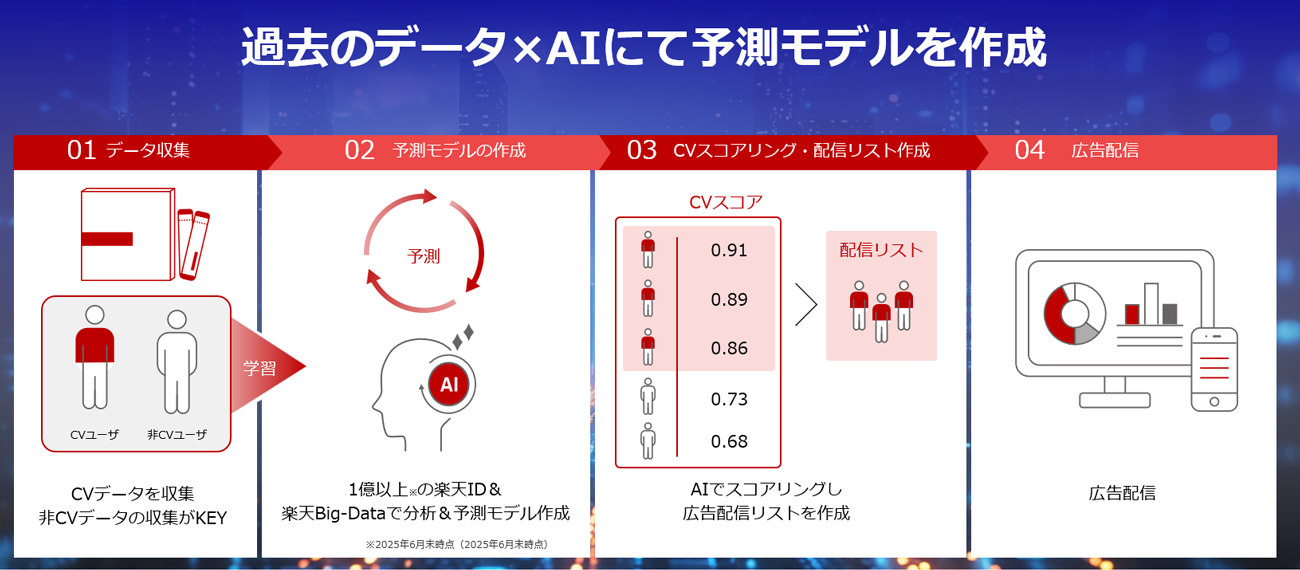 過去のデータ×AIにて予測モデルを作成

01 データ収集

CVユーザ

非CVユーザ

学習

CVデータを収集
非CVデータの収集がKEY

02 予測モデルの作成

予測

AI

1億以上※の楽天ID＆
楽天Big-Dataで分析＆予測モデル作成

※2025年6月末時点（2025年6月末時点）

03 CVスコアリング・配信リスト作成

CVスコア

0.91

0.89

0.86

0.73

0.68

配信リスト

AIでスコアリングし
広告配信リストを作成

04 広告配信

広告配信